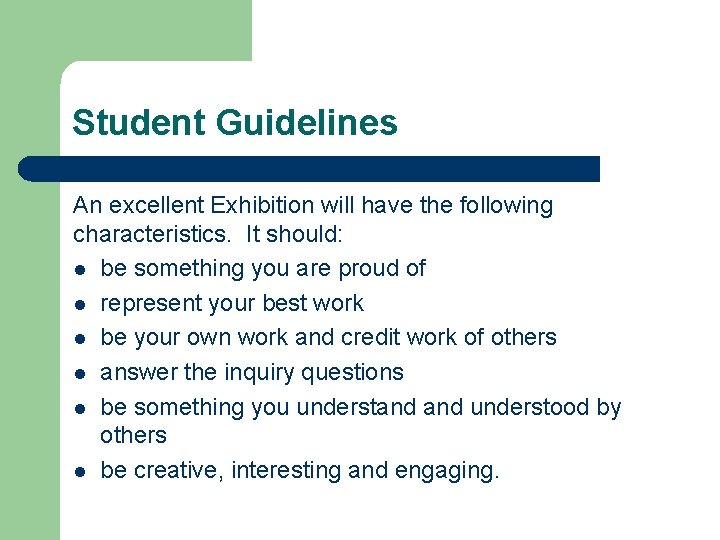 Student Guidelines

An excellent Exhibition will have the following characteristics.  It should:

- be something you are proud of
- represent your best work
- be your own work and credit work of others
- answer the inquiry questions
- be something you understand and understood by others
- be creative, interesting and engaging.